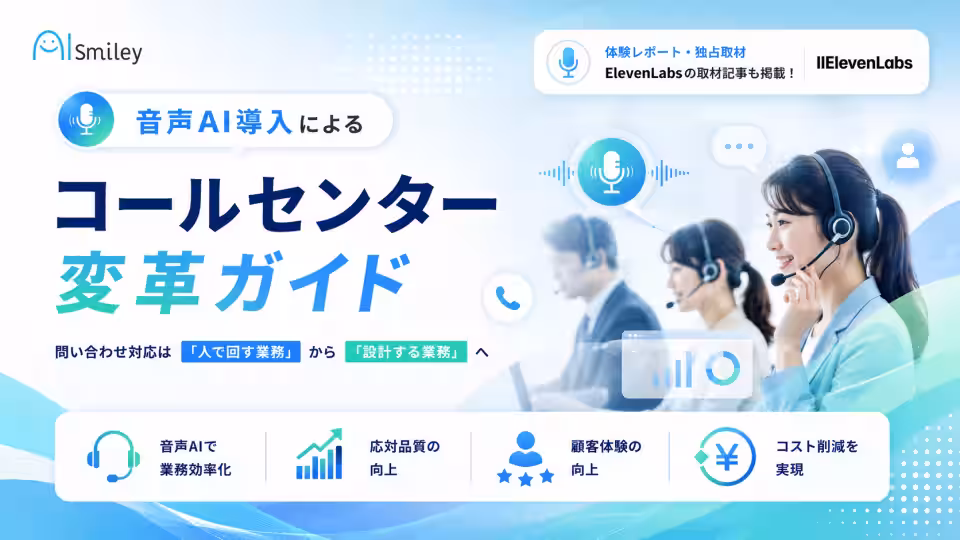 AI Smiley

体験レポート・独占取材
ElevenLabsの取材記事も掲載！
IIElevenLabs

音声AI導入による

コールセンター
変革ガイド

問い合わせ対応は「人で回す業務」から「設計する業務」へ

音声AIで業務効率化

応対品質の向上

顧客体験の向上

コスト削減を実現